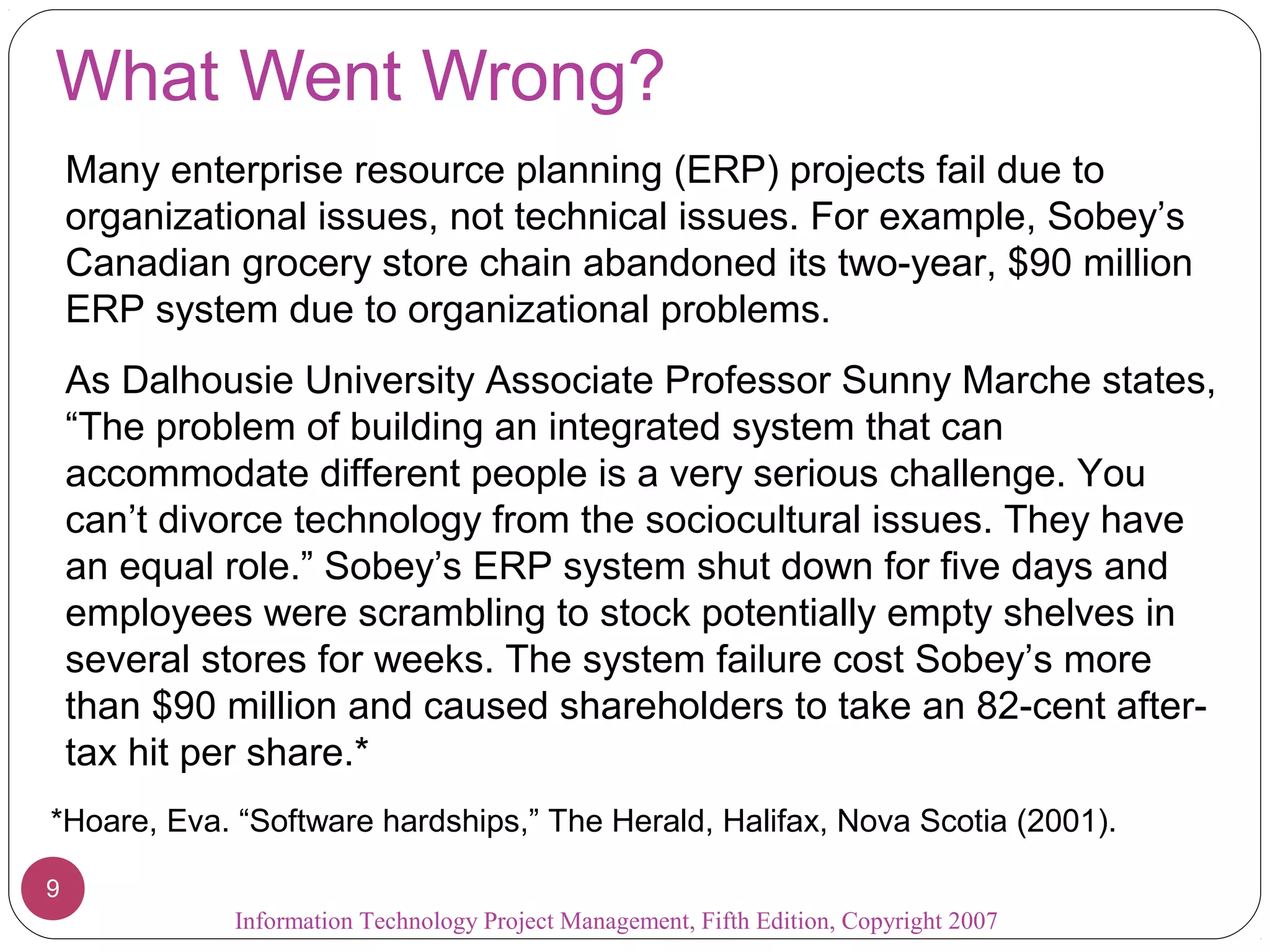 What Went Wrong?

Many enterprise resource planning (ERP) projects fail due to organizational issues, not technical issues. For example, Sobey’s Canadian grocery store chain abandoned its two-year, \$90 million ERP system due to organizational problems.

As Dalhousie University Associate Professor Sunny Marche states, “The problem of building an integrated system that can accommodate different people is a very serious challenge. You can’t divorce technology from the sociocultural issues. They have an equal role.” Sobey’s ERP system shut down for five days and employees were scrambling to stock potentially empty shelves in several stores for weeks. The system failure cost Sobey’s more than \$90 million and caused shareholders to take an 82-cent after-tax hit per share.*

*Hoare, Eva. “Software hardships,” The Herald, Halifax, Nova Scotia (2001).

9

Information Technology Project Management, Fifth Edition, Copyright 2007